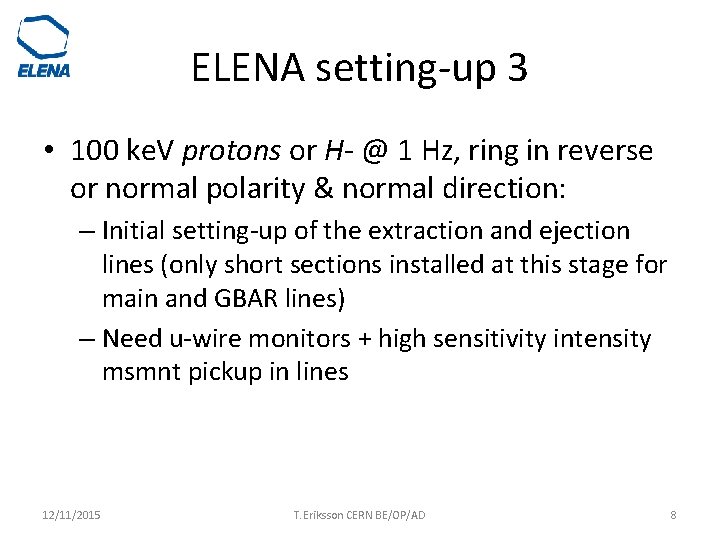 ELENA

ELENA setting-up 3

• 100 keV protons or H- @ 1 Hz, ring in reverse or normal polarity & normal direction:
– Initial setting-up of the extraction and ejection lines (only short sections installed at this stage for main and GBAR lines)
– Need u-wire monitors + high sensitivity intensity msmnt pickup in lines

12/11/2015 T.Eriksson CERN BE/OP/AD 8